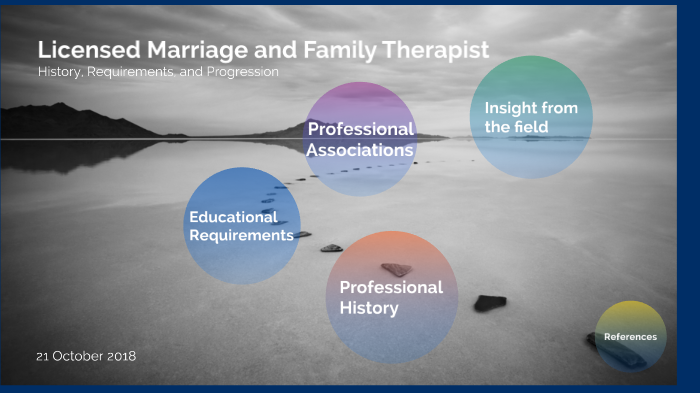 Licensed Marriage and Family Therapist
History, Requirements, and Progression

Professional Associations

Insight from the field

Educational Requirements

Professional History

References

21 October 2018